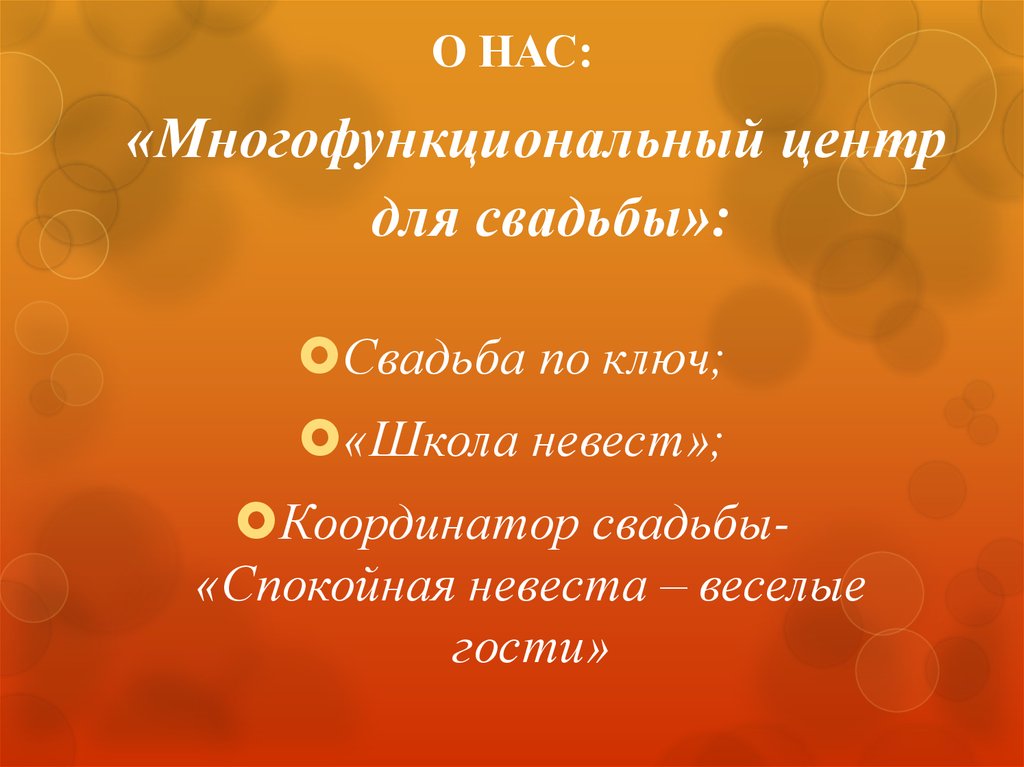 О НАС:

«Многофункциональный центр для свадьбы»:

Свадьба по ключ;

«Школа невест»;

Координатор свадьбы- «Спокойная невеста – веселые гости»